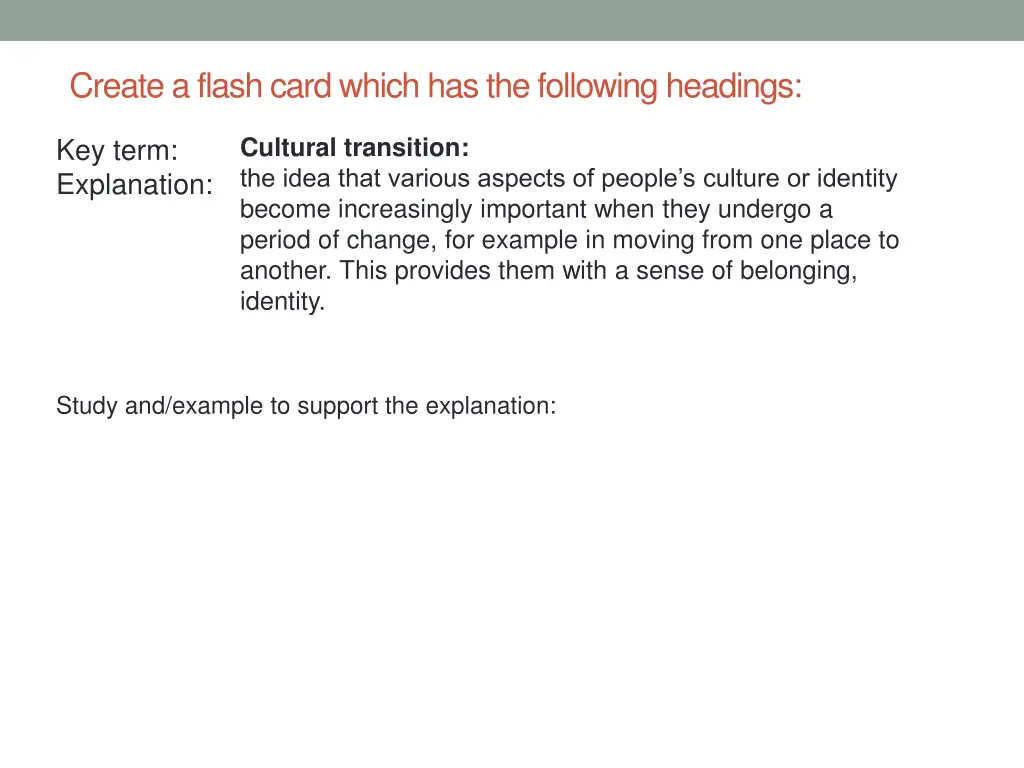 Create a flash card which has the following headings:

Key term:
Explanation:

Cultural transition:
the idea that various aspects of people's culture or identity become increasingly important when they undergo a period of change, for example in moving from one place to another. This provides them with a sense of belonging, identity.

Study and/example to support the explanation: